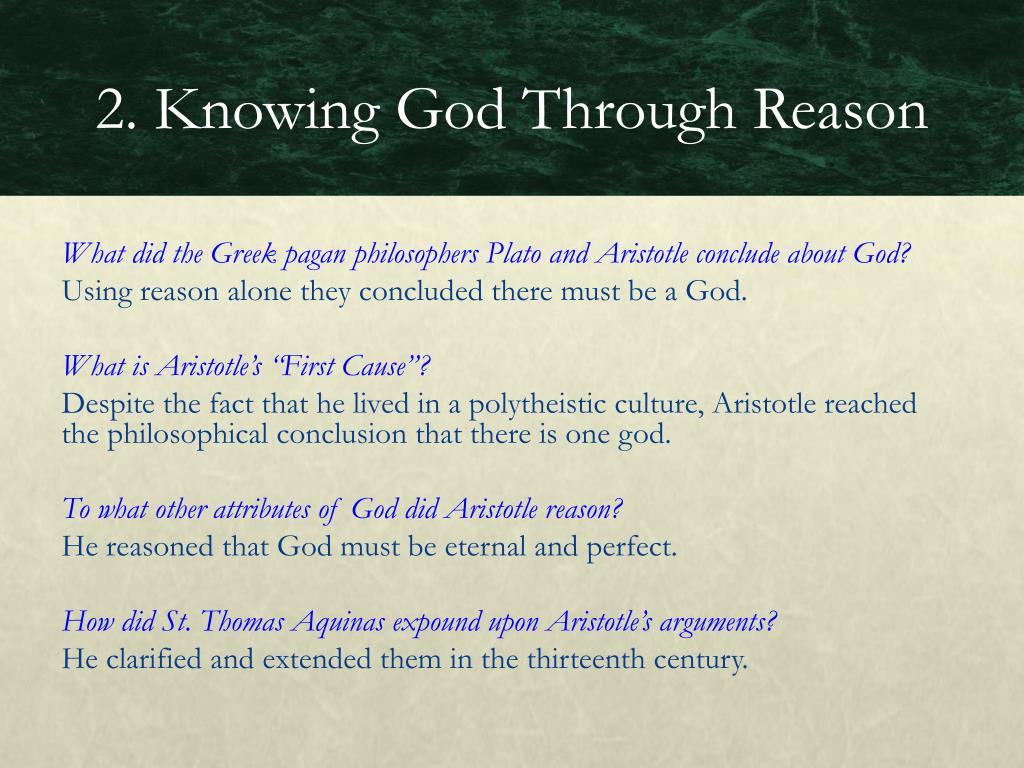 2. Knowing God Through Reason

What did the Greek pagan philosophers Plato and Aristotle conclude about God?
Using reason alone they concluded there must be a God.

What is Aristotle's "First Cause"?
Despite the fact that he lived in a polytheistic culture, Aristotle reached the philosophical conclusion that there is one god.

To what other attributes of God did Aristotle reason?
He reasoned that God must be eternal and perfect.

How did St. Thomas Aquinas expound upon Aristotle's arguments?
He clarified and extended them in the thirteenth century.